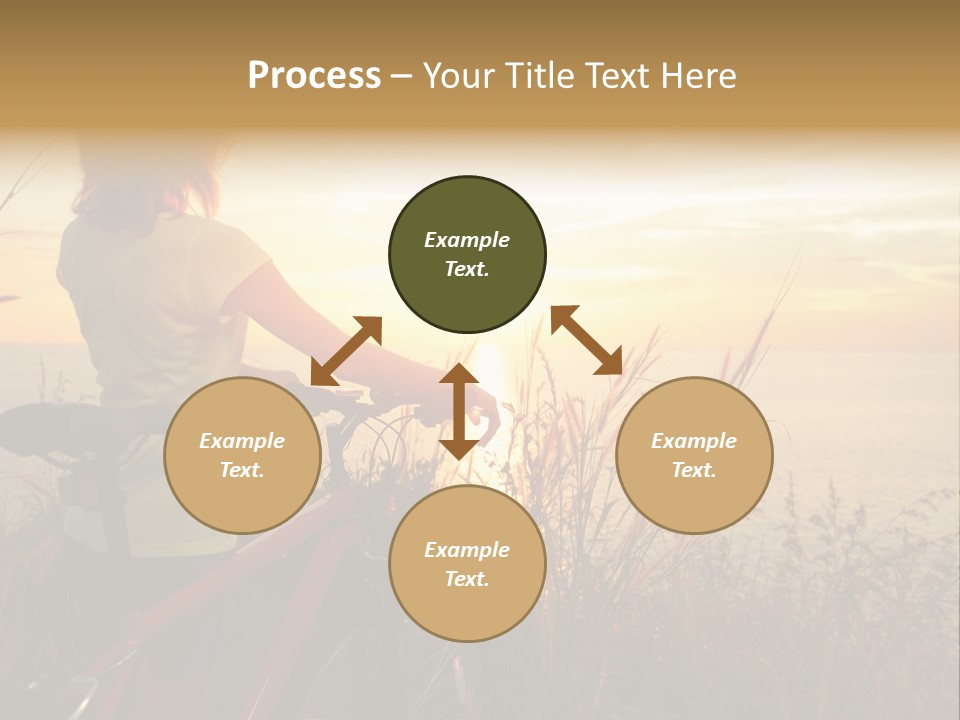 Process – Your Title Text Here

Example Text.

Example Text.

Example Text.

Example Text.